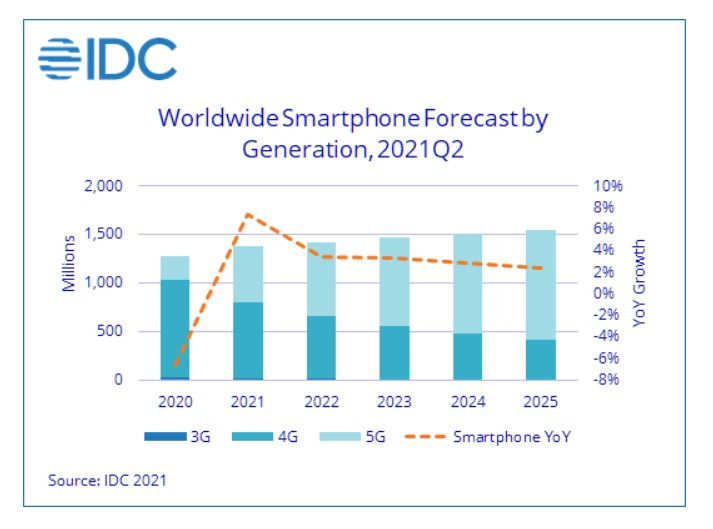 IDC

Worldwide Smartphone Forecast by Generation, 2021Q2

Millions

2,000
1,500
1,000
500
0

YoY Growth

10%
8%
6%
4%
2%
0%
-2%
-4%
-6%
-8%

2020
2021
2022
2023
2024
2025

3G
4G
5G
Smartphone YoY

Source: IDC 2021